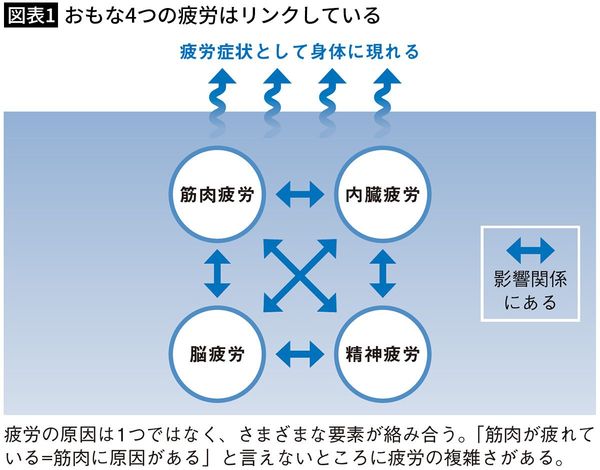 図表1 おもな4つの疲労はリンクしている

疲労症状として身体に現れる

筋肉疲労

内臓疲労

脳疲労

精神疲労

影響関係にある

疲労の原因は1つではなく、さまざまな要素が絡み合う。「筋肉が疲れている=筋肉に原因がある」と言えないところに疲労の複雑さがある。